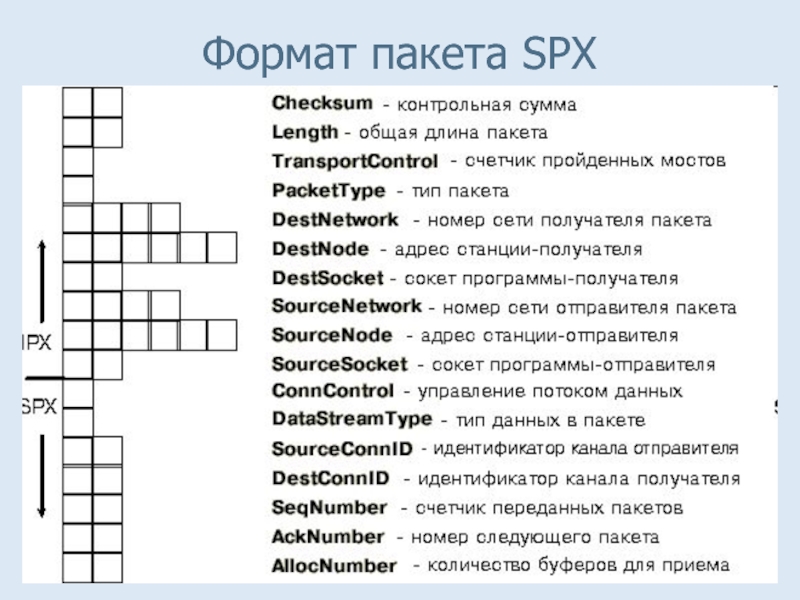 Формат пакета SPX

IPX

SPX

Checksum - контрольная сумма
Length - общая длина пакета
TransportControl - счетчик пройденных мостов
PacketType - тип пакета
DestNetwork - номер сети получателя пакета
DestNode - адрес станции-получателя
DestSocket - сокет программы-получателя
SourceNetwork - номер сети отправителя пакета
SourceNode - адрес станции-отправителя
SourceSocket - сокет программы-отправителя
ConnControl - управление потоком данных
DataStreamType - тип данных в пакете
SourceConnID - идентификатор канала отправителя
DestConnID - идентификатор канала получателя
SeqNumber - счетчик переданных пакетов
AckNumber - номер следующего пакета
AllocNumber - количество буферов для приема